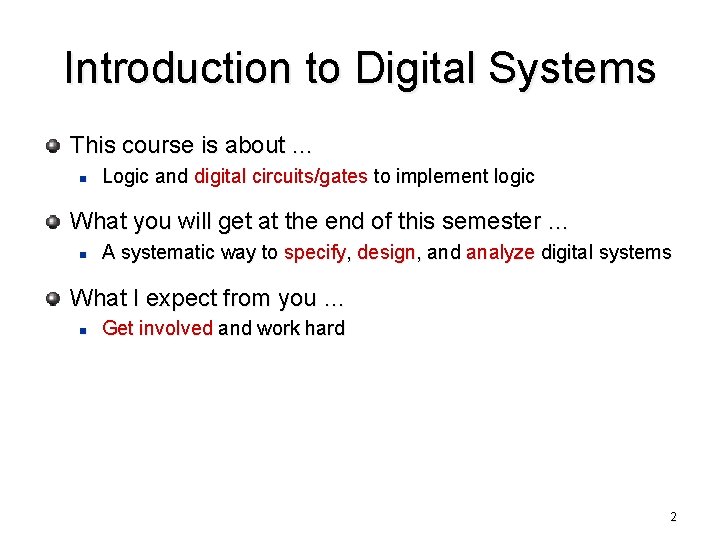 Introduction to Digital Systems

This course is about …

Logic and digital circuits/gates to implement logic

What you will get at the end of this semester …

A systematic way to specify, design, and analyze digital systems

What I expect from you …

Get involved and work hard

2